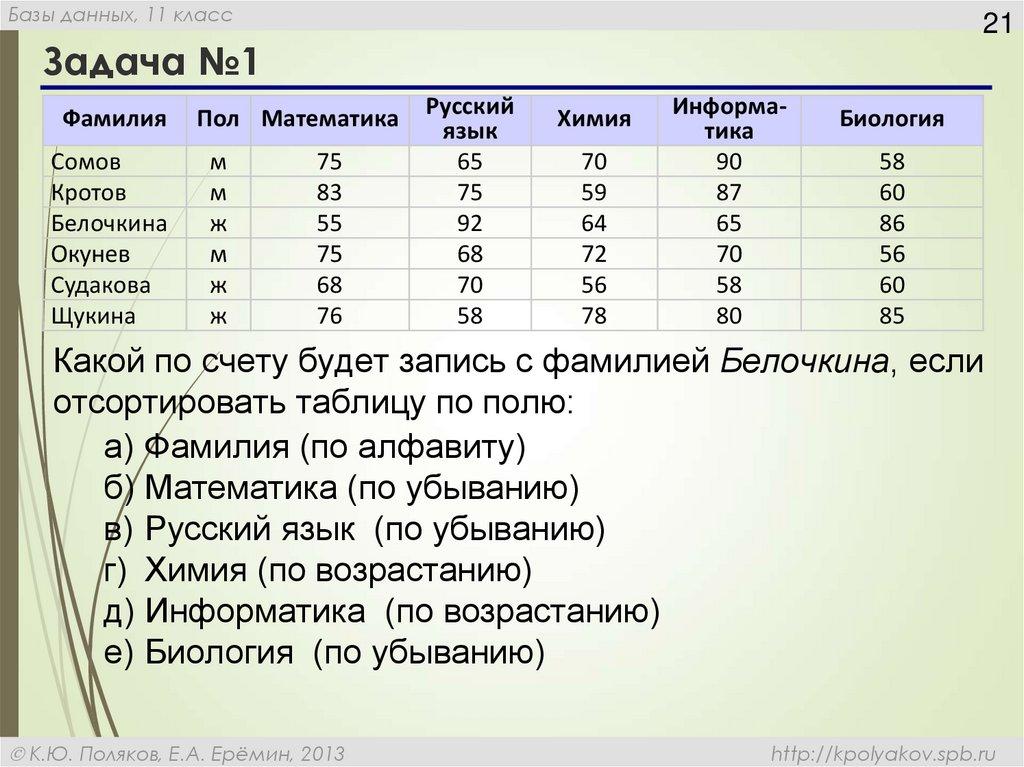 Базы данных, 11 класс

21

Задача №1

| Фамилия | Пол | Математика | Русский язык | Химия | Информатика | Биология |
|---|---|---|---|---|---|---|
| Сомов | м | 75 | 65 | 70 | 90 | 58 |
| Кротов | м | 83 | 75 | 59 | 87 | 60 |
| Белочкина | ж | 55 | 92 | 64 | 65 | 86 |
| Окунев | м | 75 | 68 | 72 | 70 | 56 |
| Судакова | ж | 68 | 70 | 56 | 58 | 60 |
| Щукина | ж | 76 | 58 | 78 | 80 | 85 |

Какой по счету будет запись с фамилией Белочкина, если отсортировать таблицу по полю:

а) Фамилия (по алфавиту)
б) Математика (по убыванию)
в) Русский язык (по убыванию)
г) Химия (по возрастанию)
д) Информатика (по возрастанию)
е) Биология (по убыванию)

© К.Ю. Поляков, Е.А. Ерёмин, 2013

http://kpolyakov.spb.ru